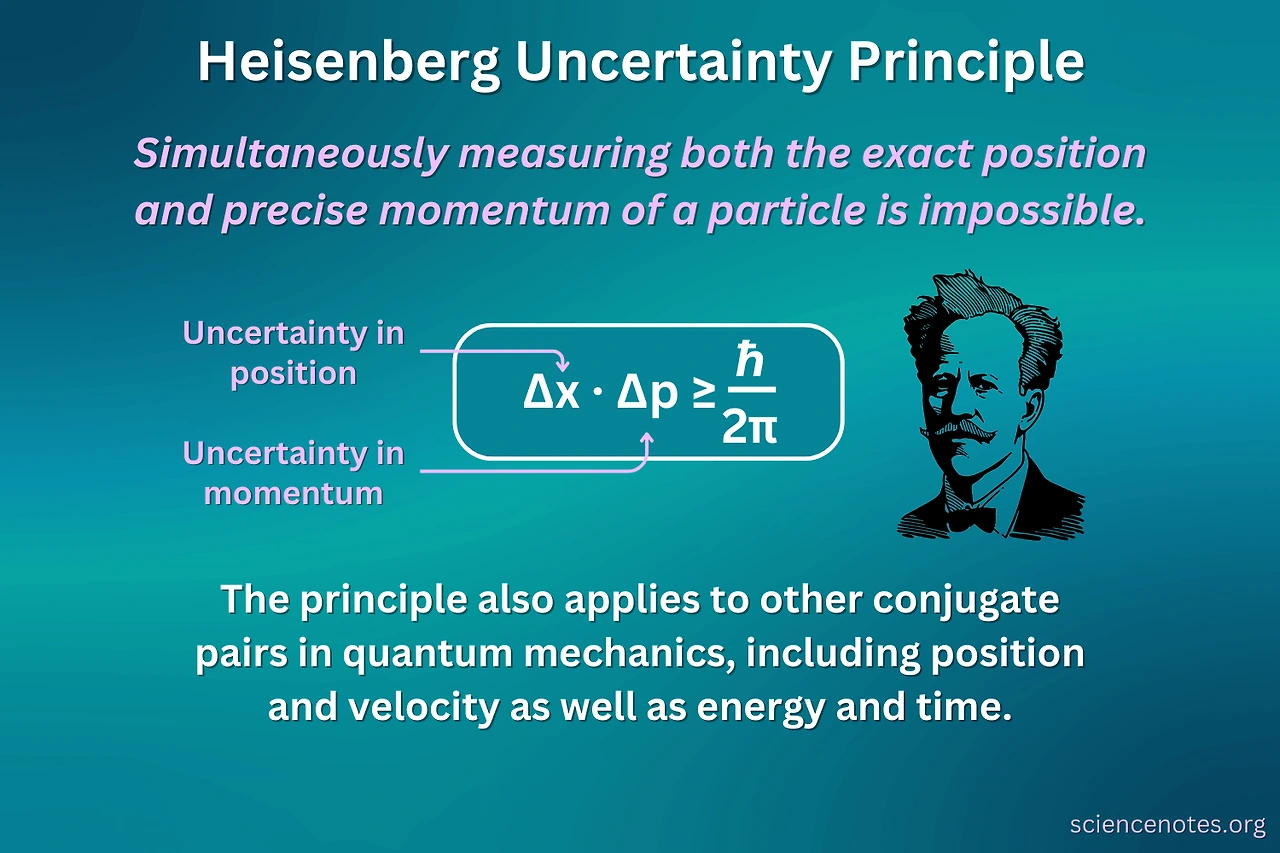 Heisenberg Uncertainty Principle

Simultaneously measuring both the exact position and precise momentum of a particle is impossible.

Uncertainty in position

Uncertainty in momentum

$\Delta x \cdot \Delta p \geq \frac{\hbar}{2\pi}$

The principle also applies to other conjugate pairs in quantum mechanics, including position and velocity as well as energy and time.

sciencenotes.org